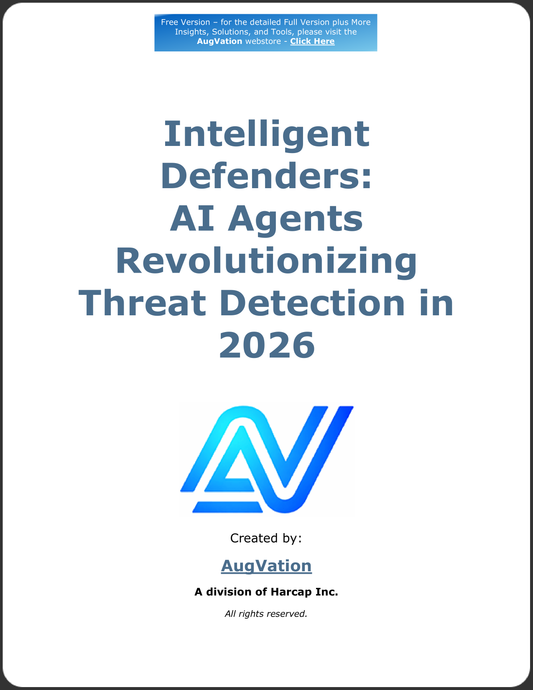 Free Version – for the detailed Full Version plus More Insights, Solutions, and Tools, please visit the AugVation webstore - Click Here

Intelligent Defenders: AI Agents Revolutionizing Threat Detection in 2026

Created by:

AugVation

A division of Harcap Inc.

All rights reserved.